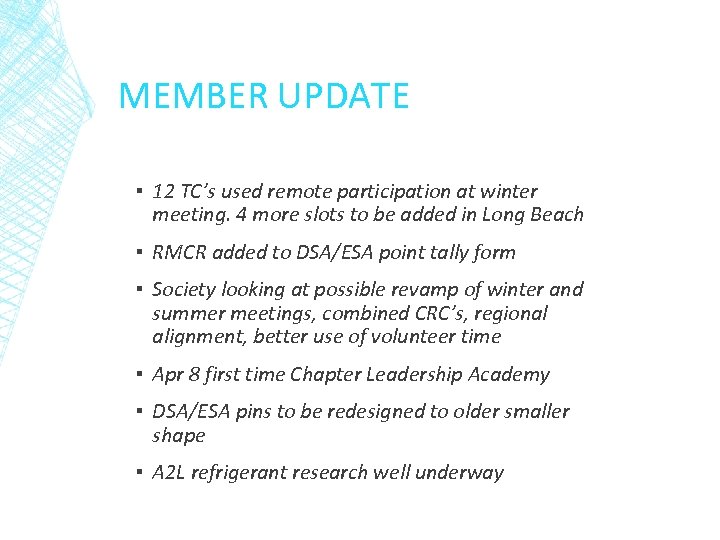 MEMBER UPDATE

▪ 12 TC's used remote participation at winter meeting. 4 more slots to be added in Long Beach

▪ RMCR added to DSA/ESA point tally form

▪ Society looking at possible revamp of winter and summer meetings, combined CRC's, regional alignment, better use of volunteer time

▪ Apr 8 first time Chapter Leadership Academy

▪ DSA/ESA pins to be redesigned to older smaller shape

▪ A2L refrigerant research well underway